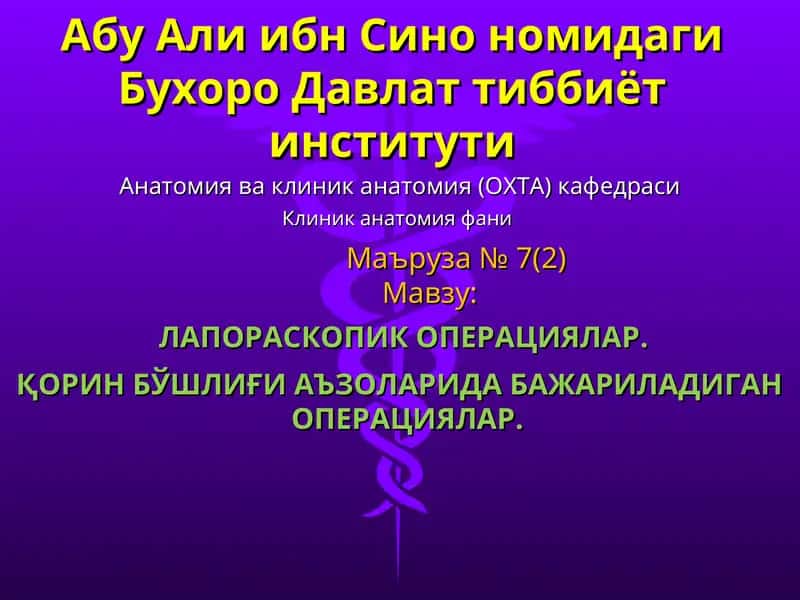 Абу Али ибн Сино номидаги Бухоро Давлат тиббиёт институти

Анатомия ва клиник анатомия (ОХТА) кафедраси

Клиник анатомия фани

Маъруза № 7(2)

Мавзу:

ЛАПОРАСКОПИК ОПЕРАЦИЯЛАР.

ҚОРИН БЎШЛИҒИ АЪЗОЛАРИДА БАЖАРИЛАДИГАН ОПЕРАЦИЯЛАР.